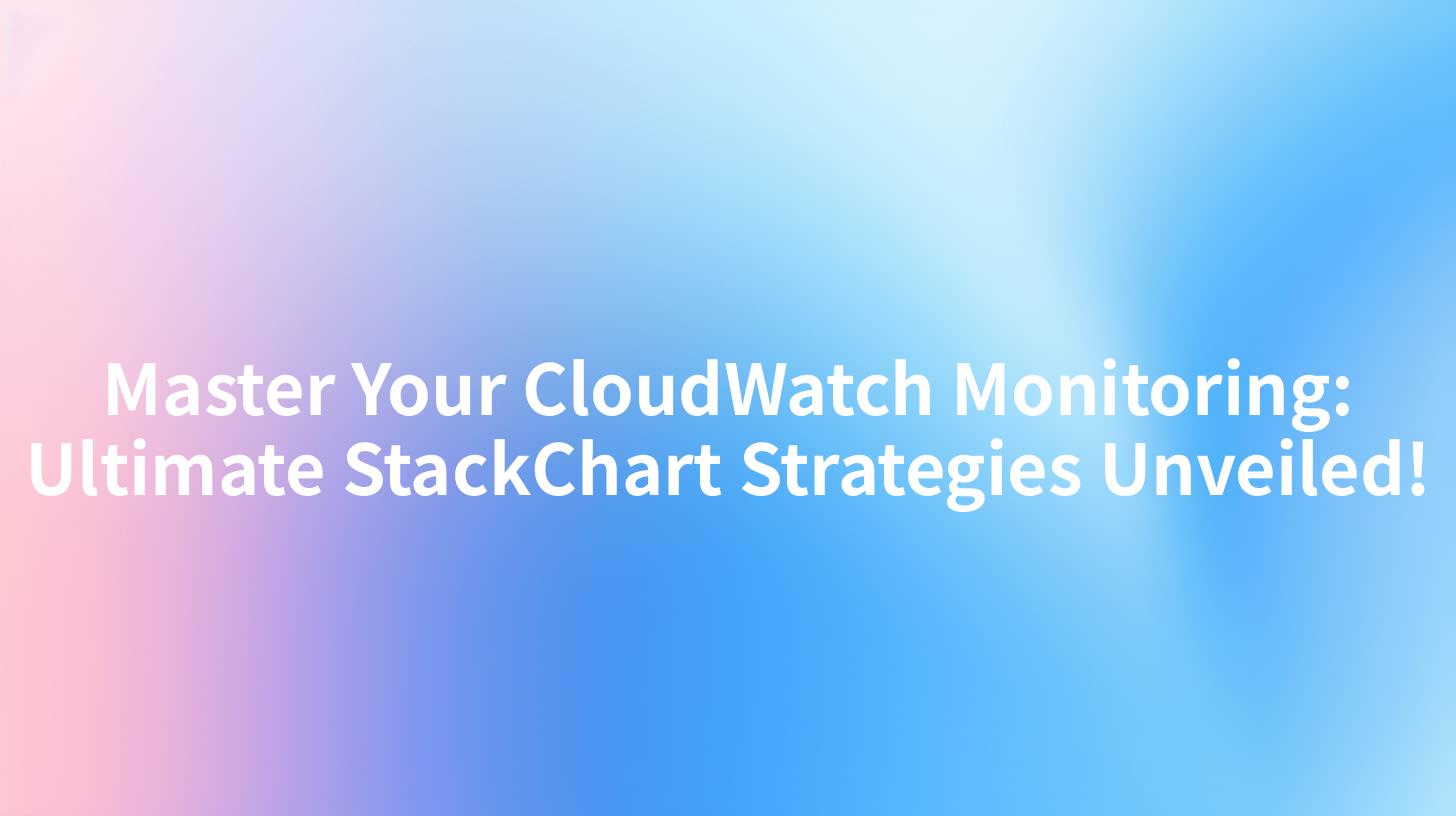 Master Your CloudWatch Monitoring: Ultimate StackChart Strategies Unveiled!